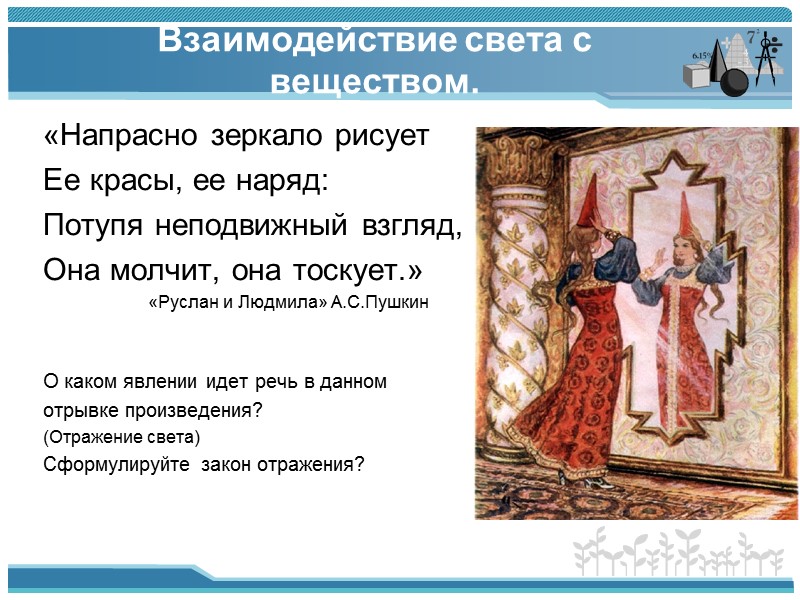 Взаимодействие света с веществом.

6.15%

$7^2$

«Напрасно зеркало рисует
Ее красы, ее наряд:
Потупя неподвижный взгляд,
Она молчит, она тоскует.»

«Руслан и Людмила» А.С.Пушкин

О каком явлении идет речь в данном отрывке произведения?
(Отражение света)
Сформулируйте закон отражения?